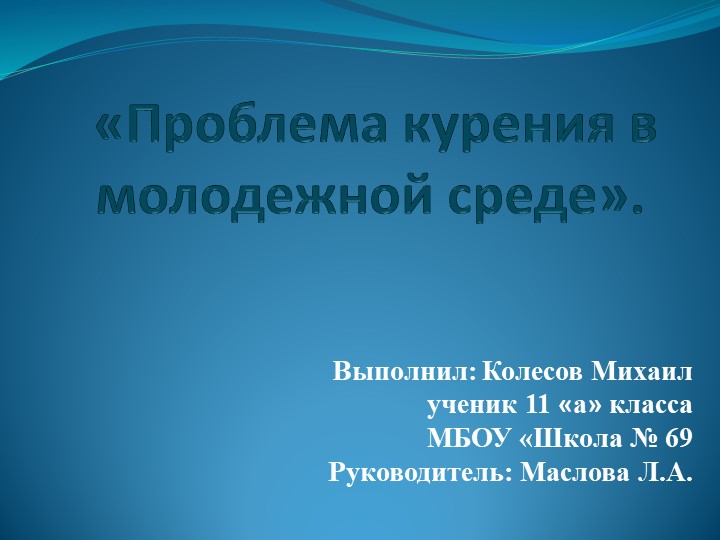 «Проблема курения в молодежной среде».

Выполнил: Колесов Михаил
ученик 11 «а» класса
МБОУ «Школа № 69
Руководитель: Маслова Л.А.